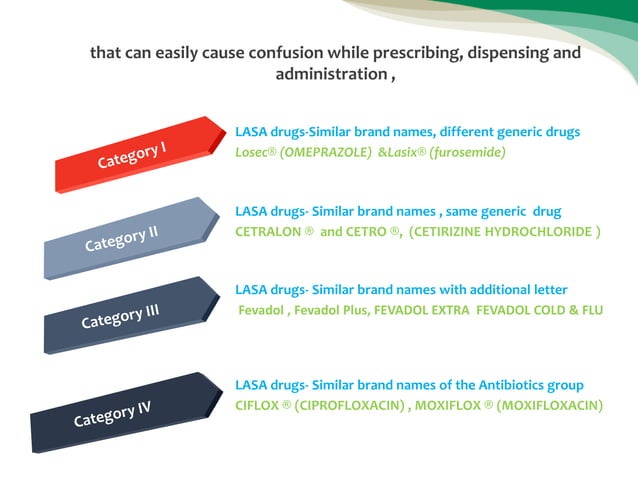 that can easily cause confusion while prescribing, dispensing and administration ,

Category I

LASA drugs-Similar brand names, different generic drugs
Losec® (OMEPRAZOLE) &Lasix® (furosemide)

Category II

LASA drugs- Similar brand names , same generic drug
CETRALON ® and CETRO ®, (CETIRIZINE HYDROCHLORIDE )

Category III

LASA drugs- Similar brand names with additional letter
Fevadol , Fevadol Plus, FEVADOL EXTRA FEVADOL COLD & FLU

Category IV

LASA drugs- Similar brand names of the Antibiotics group
CIFLOX ® (CIPROFLOXACIN) , MOXIFLOX ® (MOXIFLOXACIN)